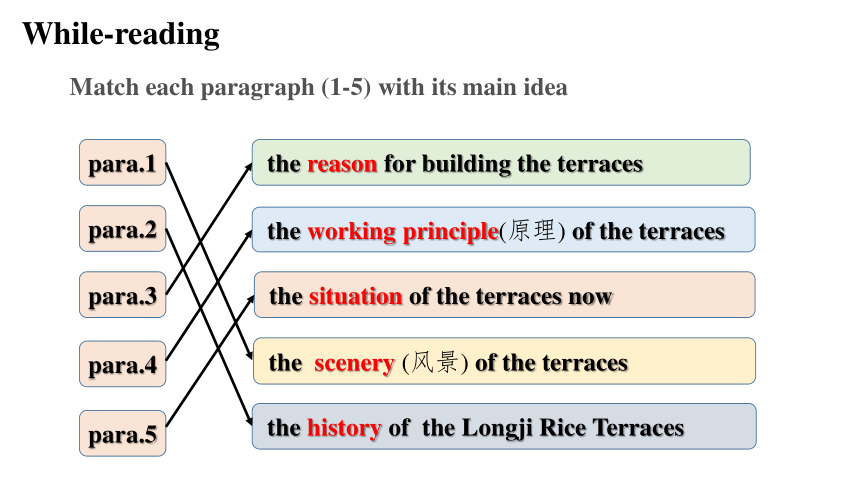 While-reading

Match each paragraph (1-5) with its main idea

para.1

para.2

para.3

para.4

para.5

the reason for building the terraces

the working principle(原理) of the terraces

the situation of the terraces now

the scenery (风景) of the terraces

the history of the Longji Rice Terraces